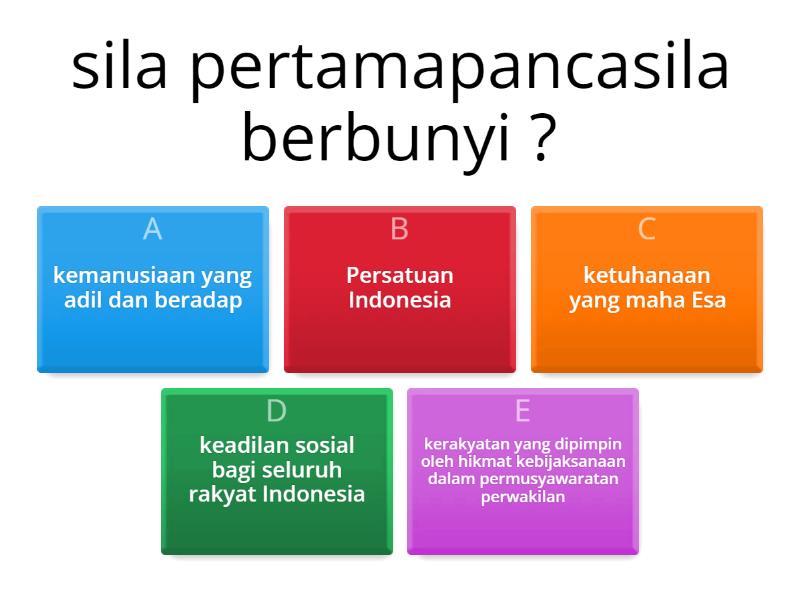 sila pertamapancasila berbunyi ?

A
kemanusiaan yang adil dan beradap

B
Persatuan Indonesia

C
ketuhanaan yang maha Esa

D
keadilan sosial bagi seluruh rakyat Indonesia

E
kerakyatan yang dipimpin oleh hikmat kebijaksanaan dalam permusyawaratan perwakilan